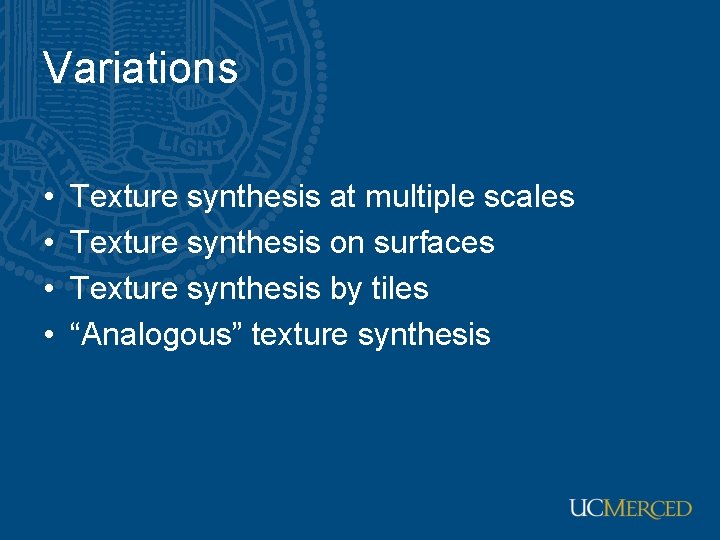 Variations

• Texture synthesis at multiple scales
• Texture synthesis on surfaces
• Texture synthesis by tiles
• “Analogous” texture synthesis

UCMERCED